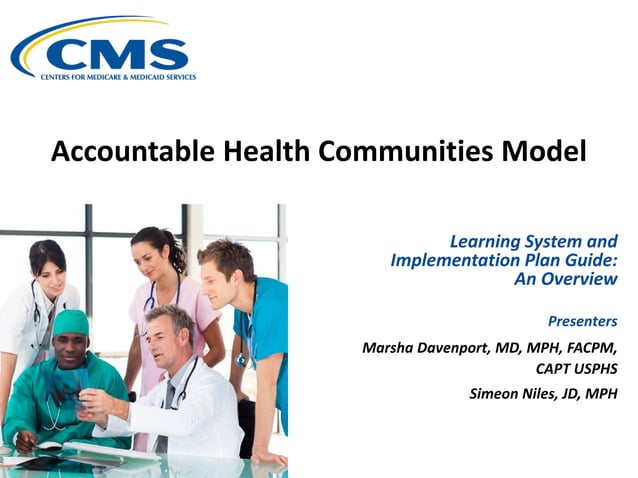 CMS
CENTERS FOR MEDICARE & MEDICAID SERVICES

Accountable Health Communities Model

Learning System and Implementation Plan Guide: An Overview

Presenters

Marsha Davenport, MD, MPH, FACPM, CAPT USPHS

Simeon Niles, JD, MPH